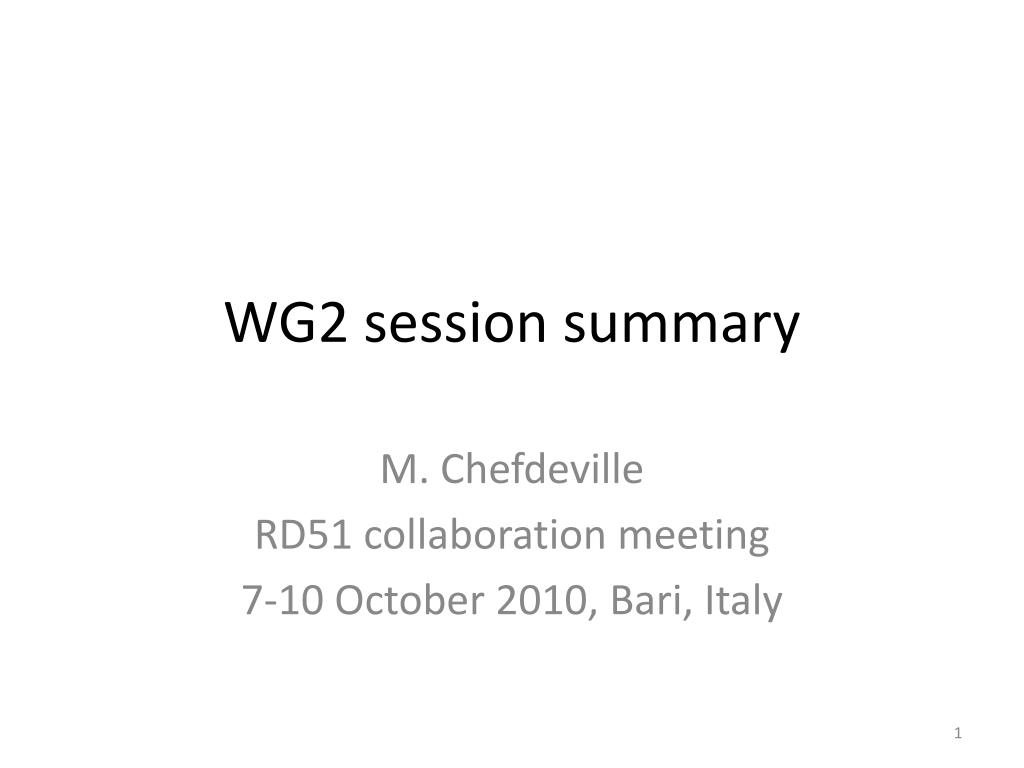 WG2 session summary

M. Chefdeville
RD51 collaboration meeting
7-10 October 2010, Bari, Italy

1